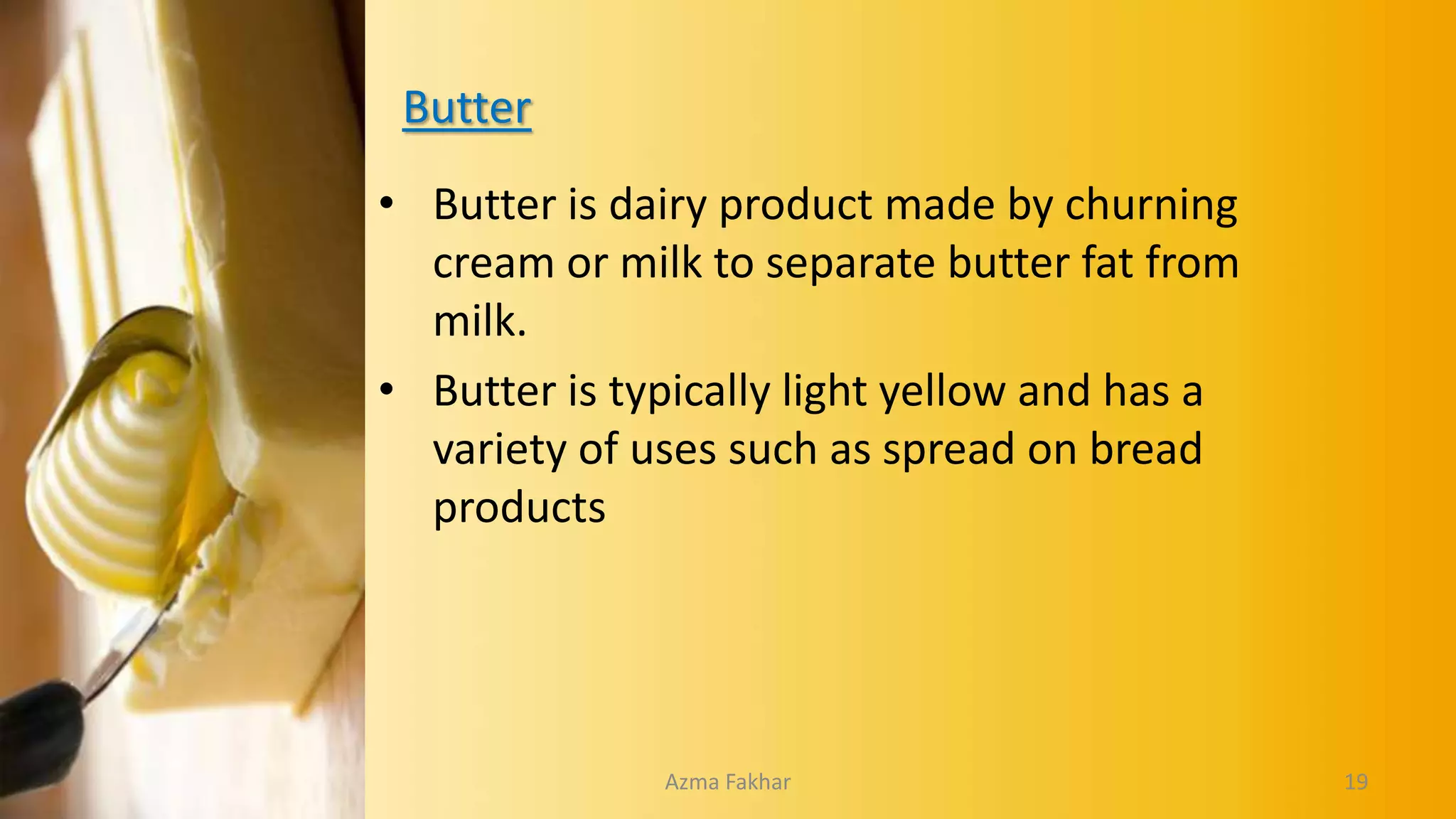 Butter

• Butter is dairy product made by churning cream or milk to separate butter fat from milk.

• Butter is typically light yellow and has a variety of uses such as spread on bread products

Azma Fakhar

19